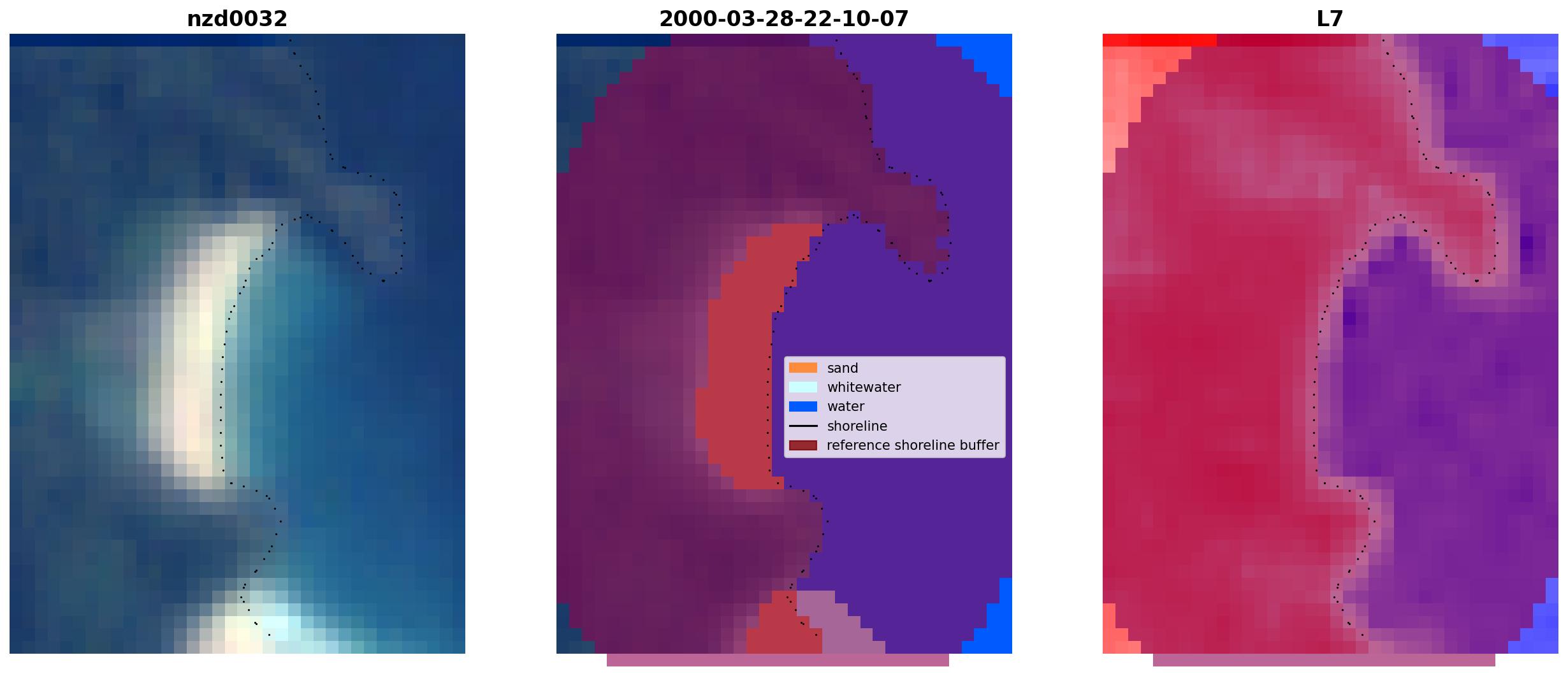 nzd0032

2000-03-28-22-10-07

sand
whitewater
water
shoreline
reference shoreline buffer

L7